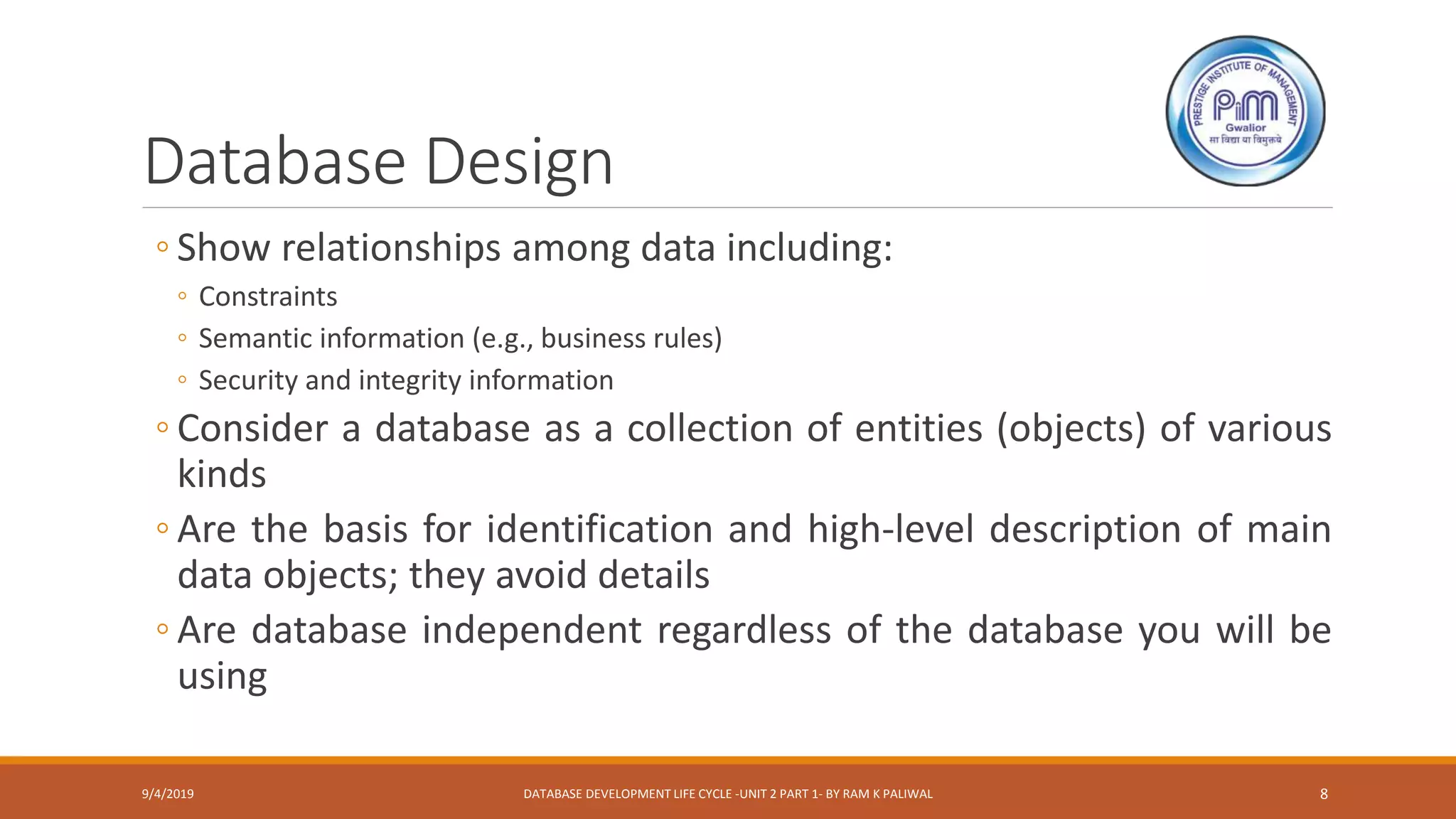 PRESTIGE INSTITUTE OF MANAGEMENT
PIM
Gwalior
सा विद्या या विमुक्तये

Database Design

◦ Show relationships among data including:
◦ Constraints
◦ Semantic information (e.g., business rules)
◦ Security and integrity information
◦ Consider a database as a collection of entities (objects) of various kinds
◦ Are the basis for identification and high-level description of main data objects; they avoid details
◦ Are database independent regardless of the database you will be using

9/4/2019 DATABASE DEVELOPMENT LIFE CYCLE -UNIT 2 PART 1- BY RAM K PALIWAL 8